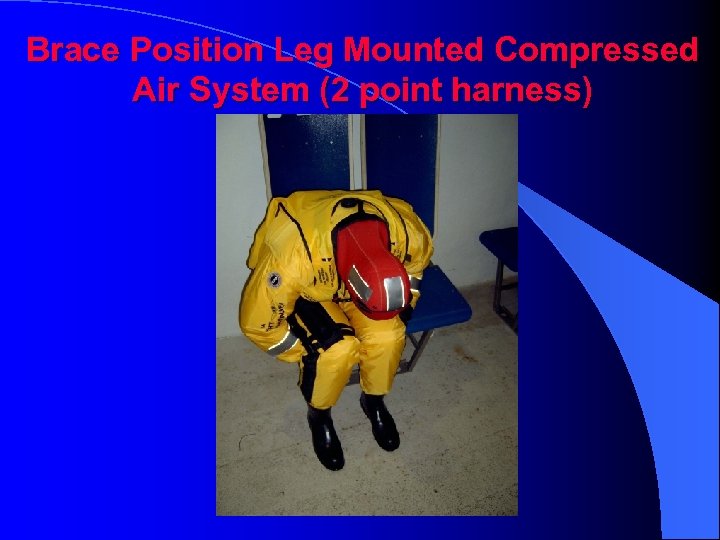 Brace Position Leg Mounted Compressed Air System (2 point harness)